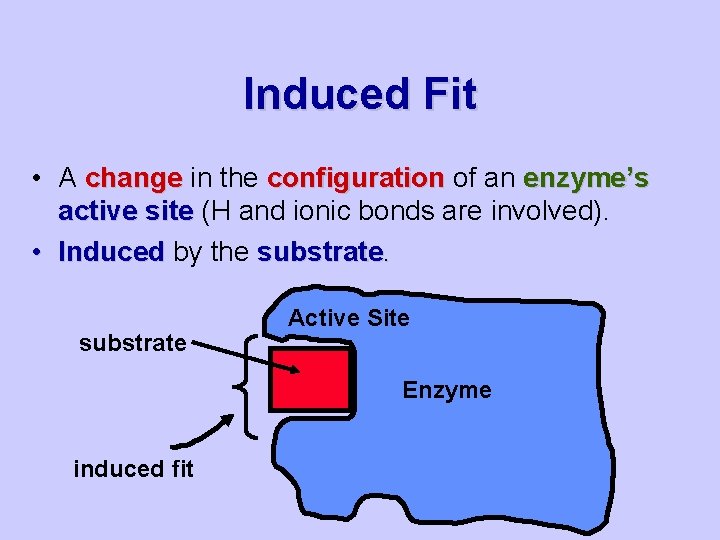 Induced Fit

• A change in the configuration of an enzyme's active site (H and ionic bonds are involved).

• Induced by the substrate.

Active Site

substrate

Enzyme

induced fit